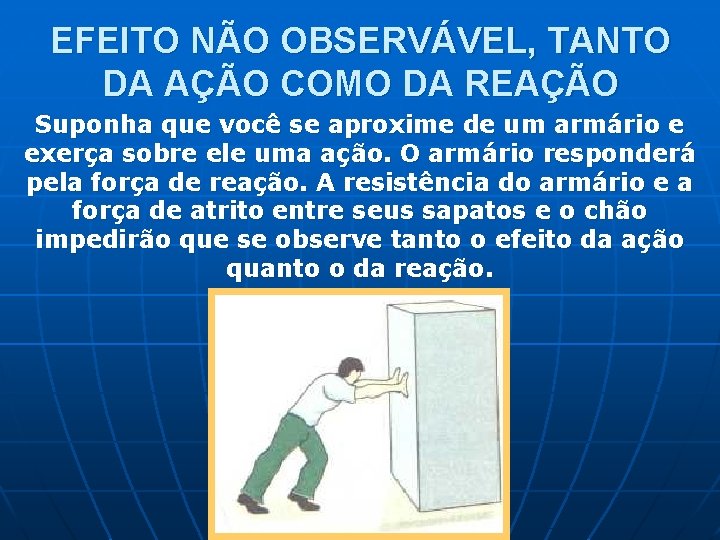 EFEITO NÃO OBSERVÁVEL, TANTO DA AÇÃO COMO DA REAÇÃO

Suponha que você se aproxime de um armário e exerça sobre ele uma ação. O armário responderá pela força de reação. A resistência do armário e a força de atrito entre seus sapatos e o chão impedirão que se observe tanto o efeito da ação quanto o da reação.